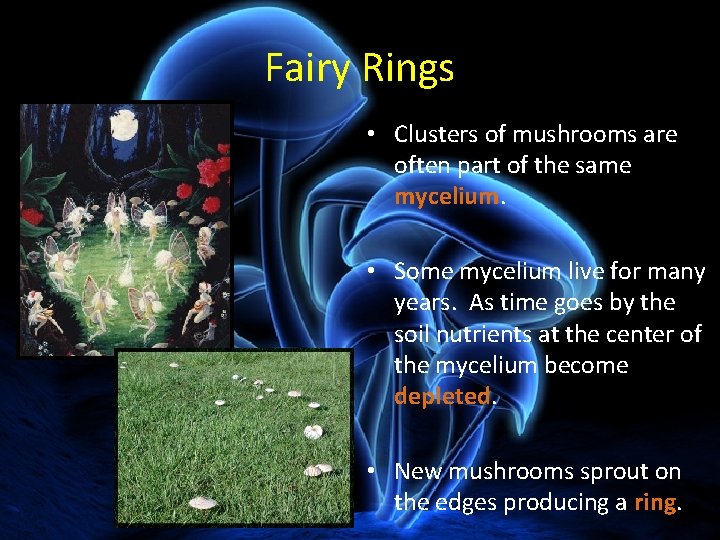 Fairy Rings

• Clusters of mushrooms are often part of the same mycelium.

• Some mycelium live for many years. As time goes by the soil nutrients at the center of the mycelium become depleted.

• New mushrooms sprout on the edges producing a ring.